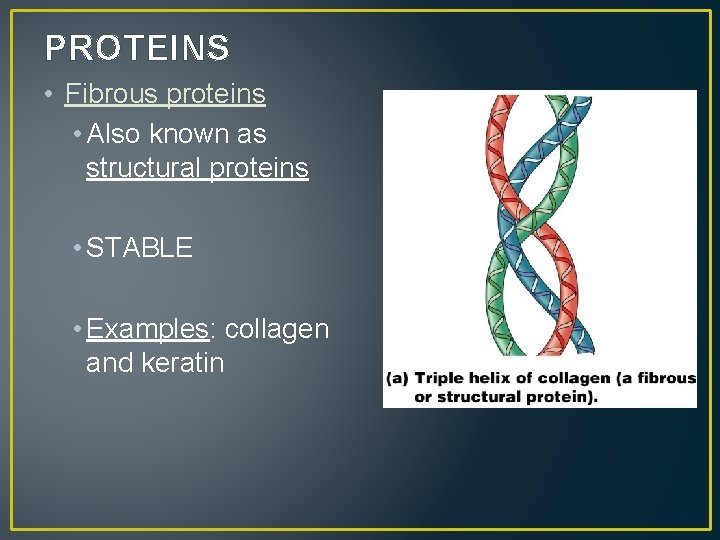 PROTEINS

• Fibrous proteins

• Also known as structural proteins

• STABLE

• Examples: collagen and keratin

(a) Triple helix of collagen (a fibrous or structural protein).